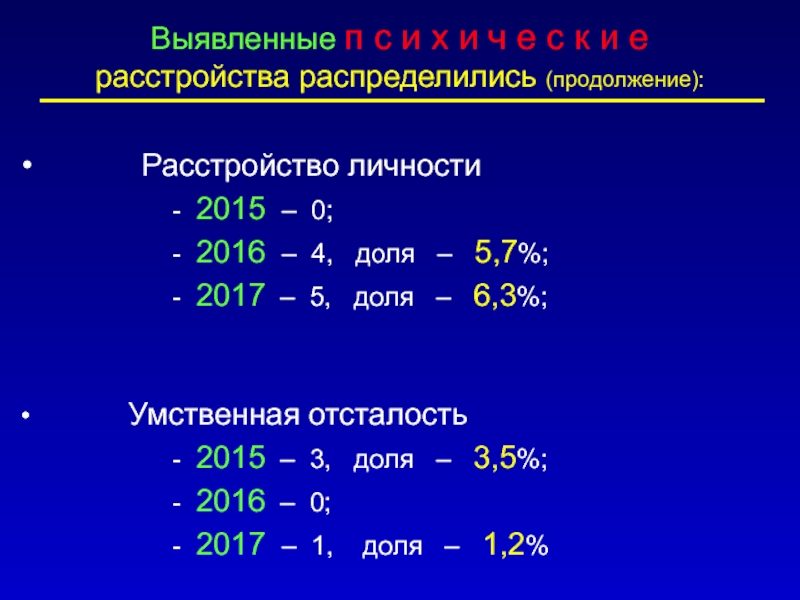 Выявленные п с и х и ч е с к и е расстройства распределились (продолжение):

• Расстройство личности
- 2015 – 0;
- 2016 – 4, доля – 5,7%;
- 2017 – 5, доля – 6,3%;

• Умственная отсталость
- 2015 – 3, доля – 3,5%;
- 2016 – 0;
- 2017 – 1, доля – 1,2%